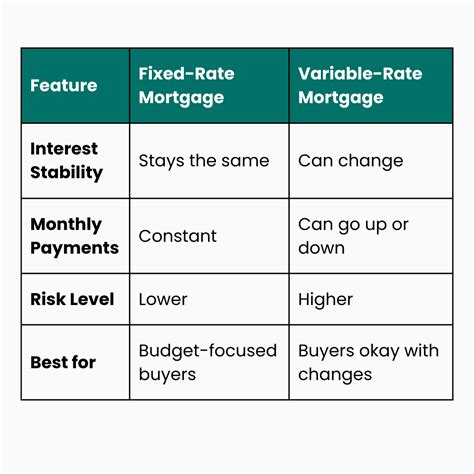 | Feature | Fixed-Rate Mortgage | Variable-Rate Mortgage |
|---|---|---|
| Interest Stability | Stays the same | Can change |
| Monthly Payments | Constant | Can go up or down |
| Risk Level | Lower | Higher |
| Best for | Budget-focused buyers | Buyers okay with changes |